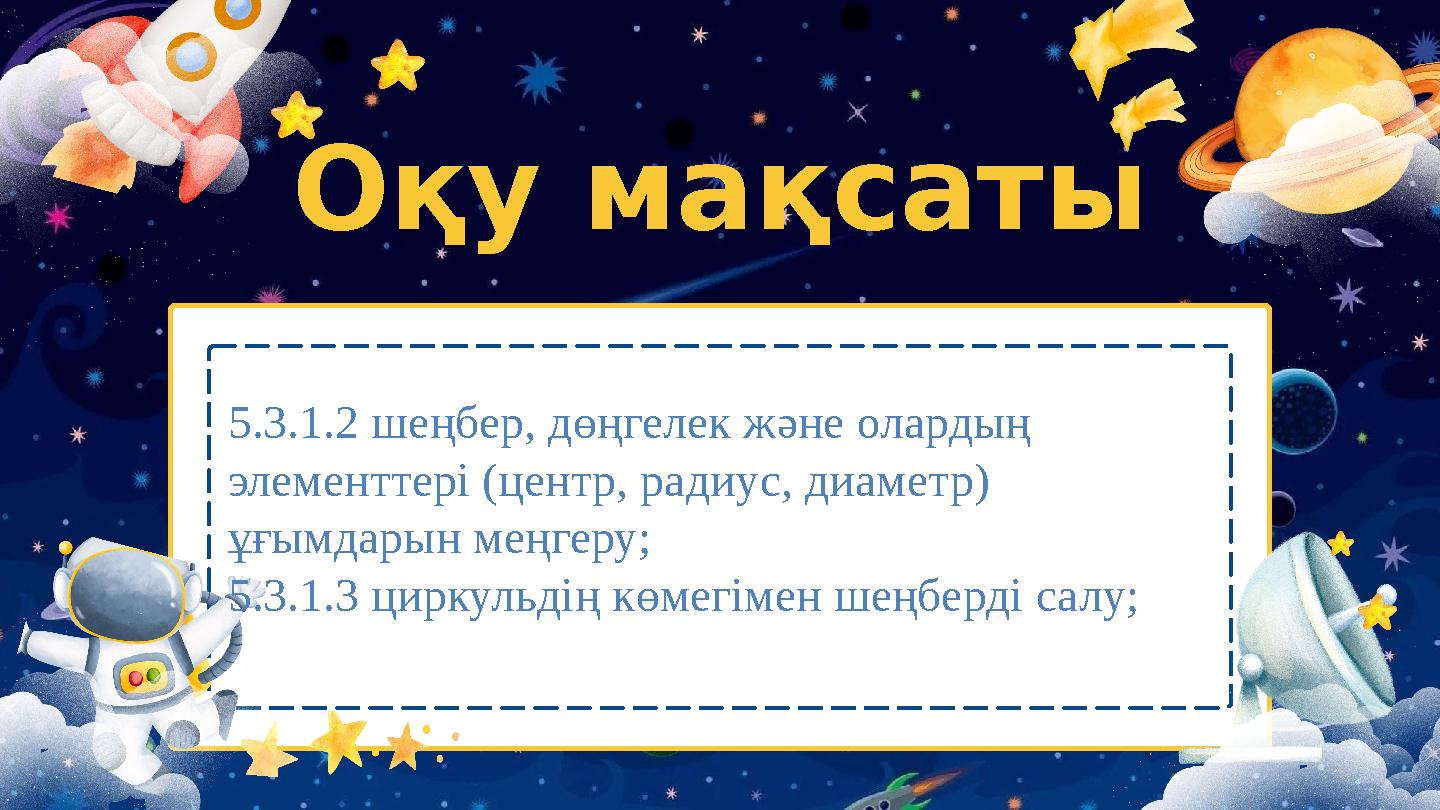 Оқу мақсаты

5.3.1.2 шеңбер, дөңгелек және олардың элементтері (центр, радиус, диаметр) ұғымдарын меңгеру;
5.3.1.3 циркульдің көмегімен шеңберді салу;